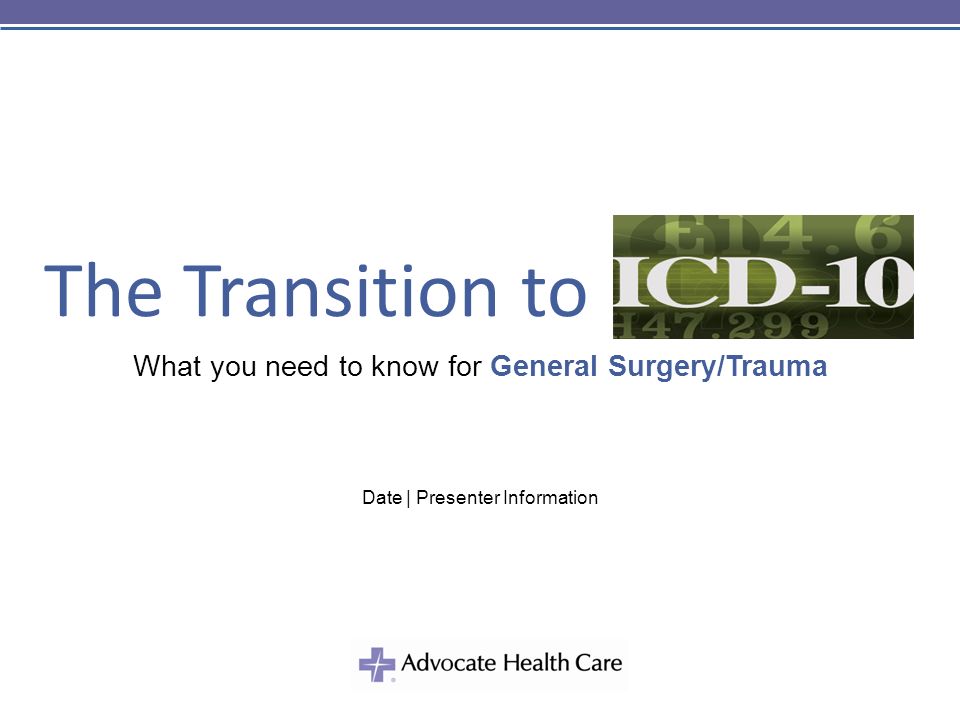 The Transition to ICD-10

E14.6

147.299

What you need to know for General Surgery/Trauma

Date | Presenter Information

Advocate Health Care